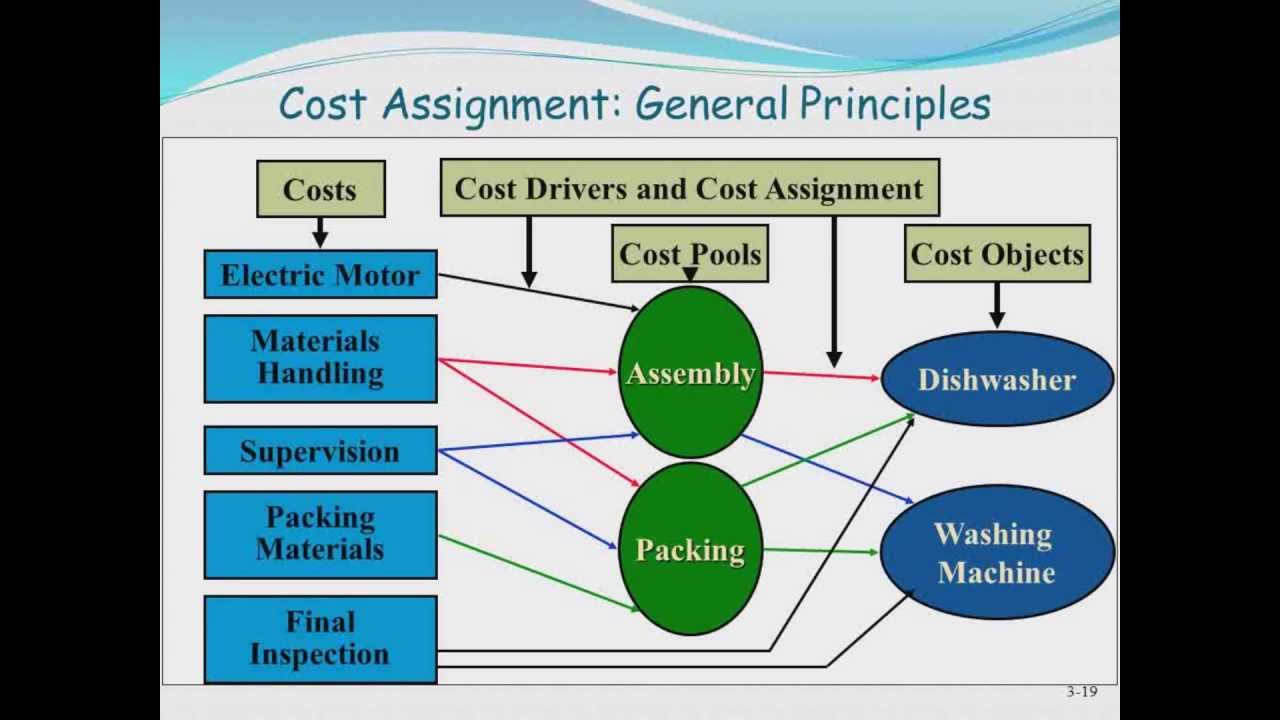 Cost Assignment: General Principles

Costs

Cost Drivers and Cost Assignment

Cost Pools

Cost Objects

Electric Motor

Materials Handling

Supervision

Packing Materials

Final Inspection

Assembly

Packing

Dishwasher

Washing Machine

3-19